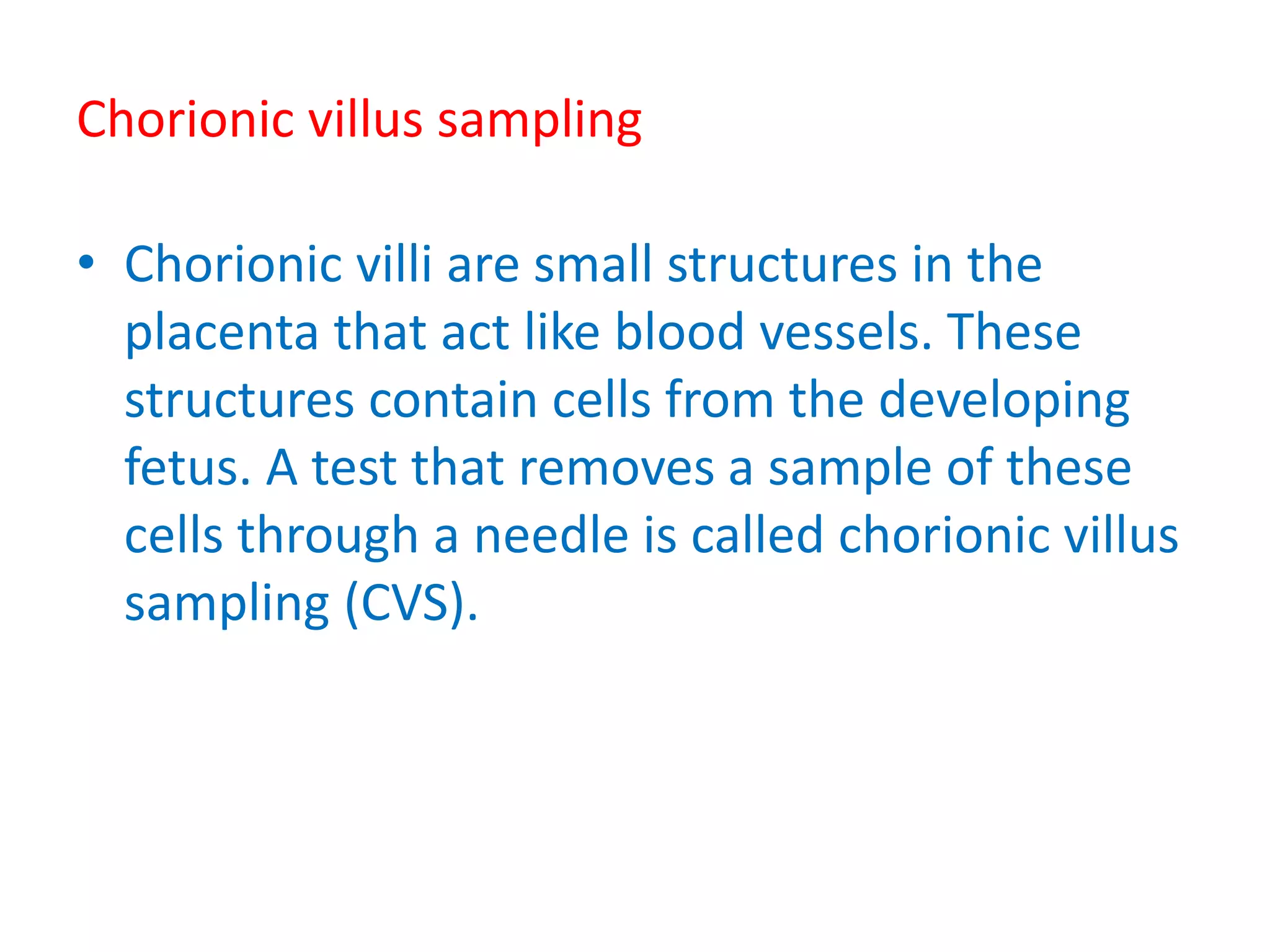 Chorionic villus sampling

• Chorionic villi are small structures in the placenta that act like blood vessels. These structures contain cells from the developing fetus. A test that removes a sample of these cells through a needle is called chorionic villus sampling (CVS).